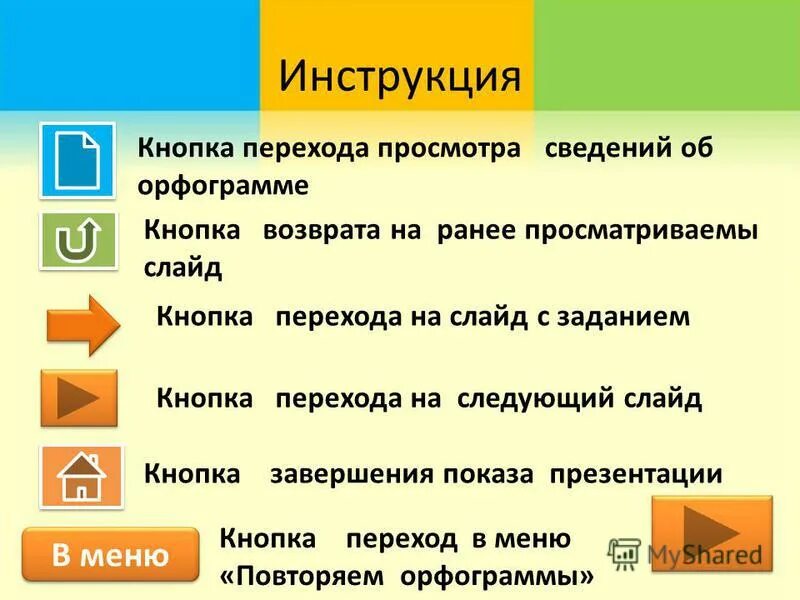 Инструкция

Кнопка перехода просмотра сведений об орфограмме

Кнопка возврата на ранее просматриваемы слайд

Кнопка перехода на слайд с заданием

Кнопка перехода на следующий слайд

Кнопка завершения показа презентации

В меню

Кнопка переход в меню «Повторяем орфограммы»

MyShared